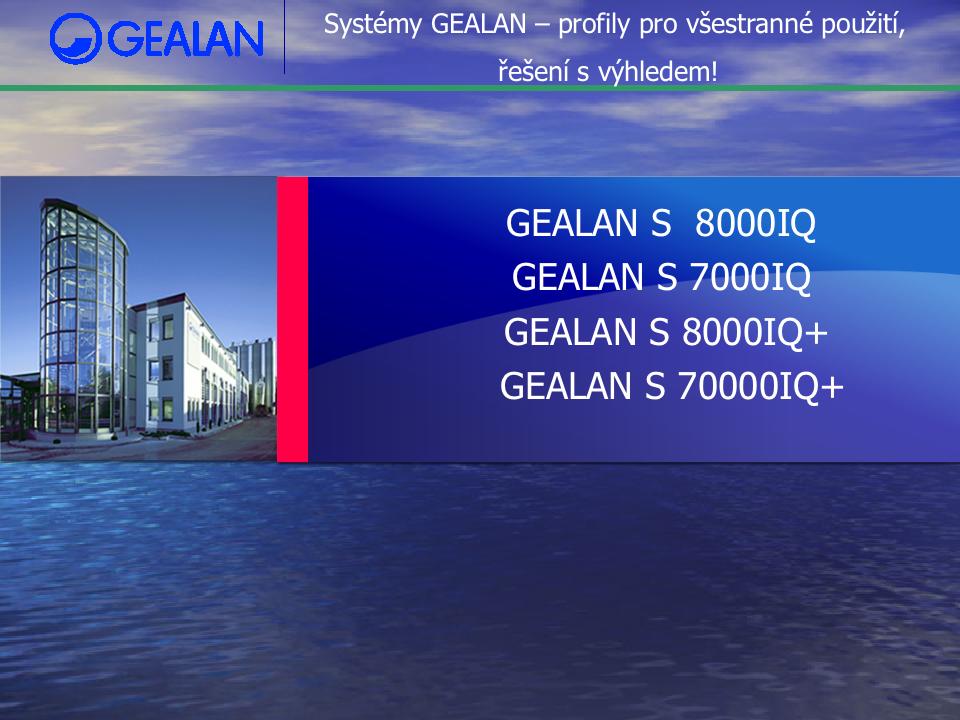 GEALAN

Systémy GEALAN – profily pro všestranné použití, řešení s výhledem!

GEALAN S 8000IQ
GEALAN S 7000IQ
GEALAN S 8000IQ+
GEALAN S 70000IQ+